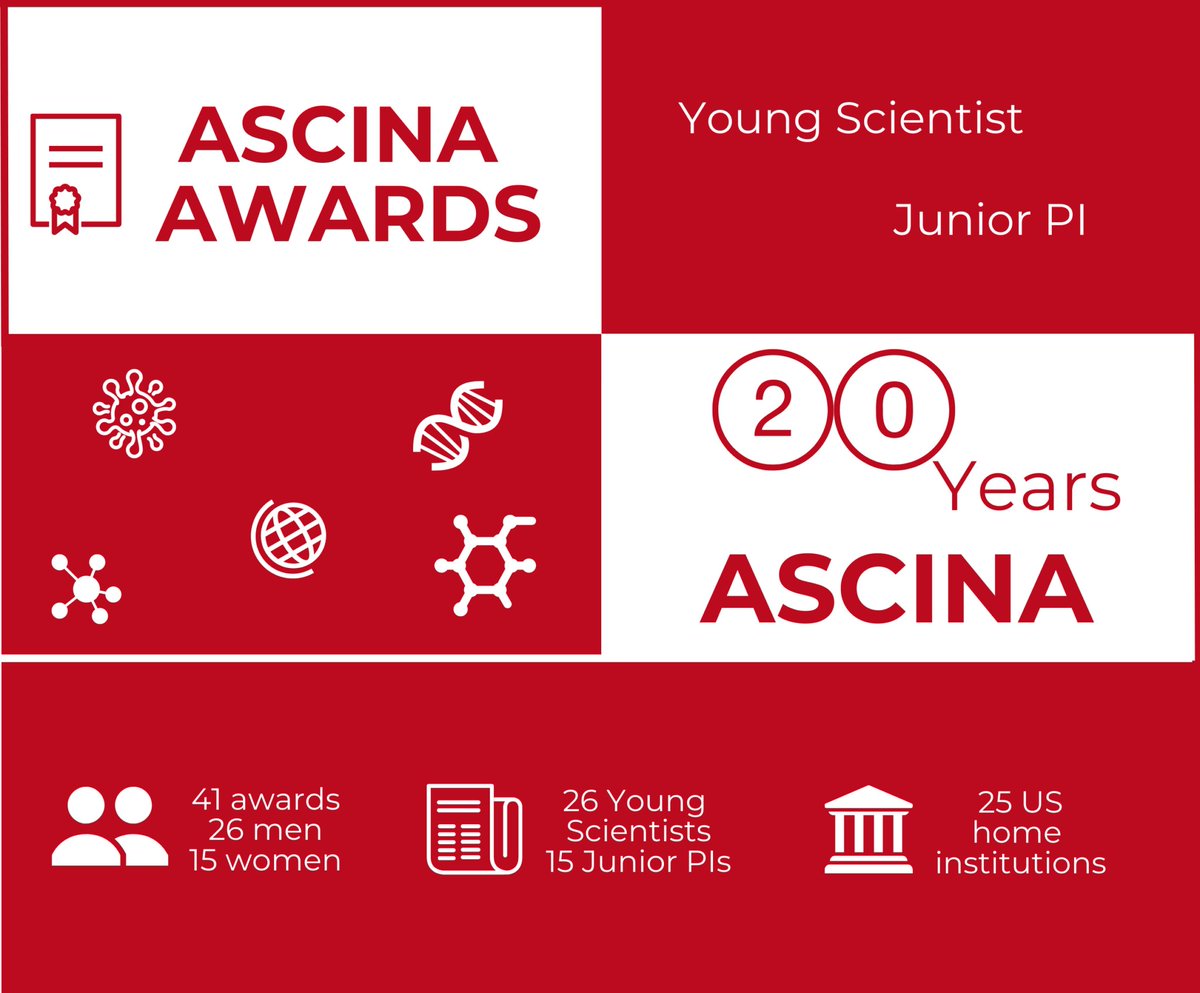 ASCINA AWARDS

Young Scientist

Junior PI

20 Years

ASCINA

41 awards
26 men
15 women

26 Young Scientists
15 Junior PIs

25 US home institutions